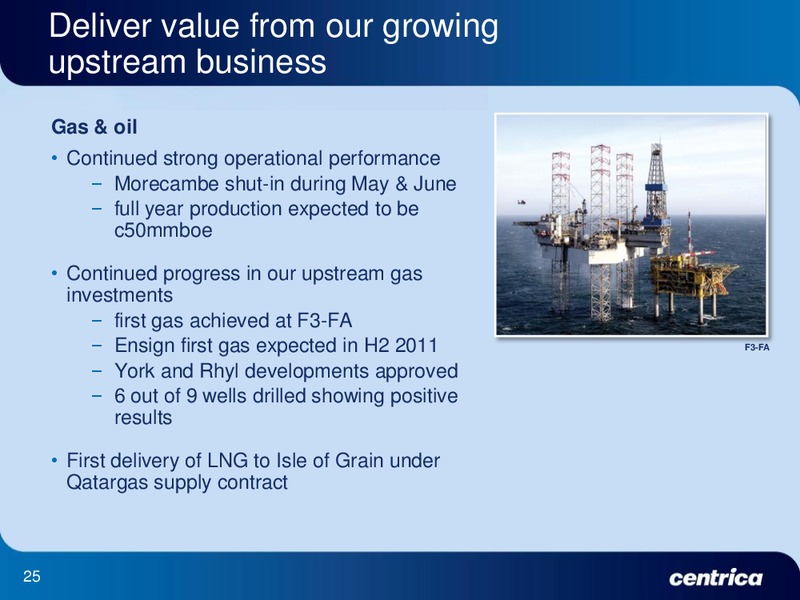 Deliver value from our growing upstream business

Gas & oil

• Continued strong operational performance
  – Morecambe shut-in during May & June
  – full year production expected to be c50mmboe

• Continued progress in our upstream gas investments
  – first gas achieved at F3-FA
  – Ensign first gas expected in H2 2011
  – York and Rhyl developments approved
  – 6 out of 9 wells drilled showing positive results

• First delivery of LNG to Isle of Grain under Qatargas supply contract

F3-FA

25

centrica